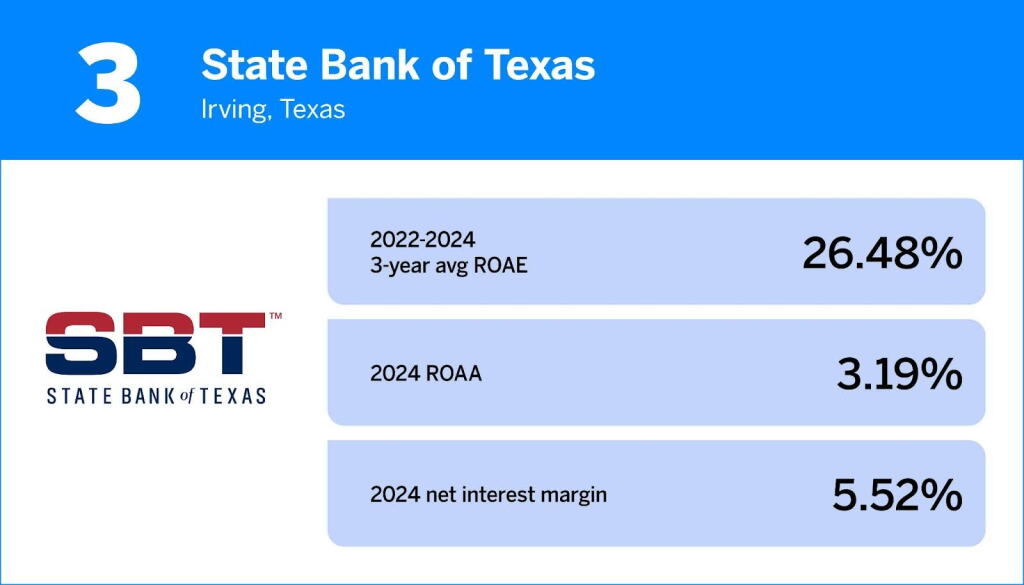 3

State Bank of Texas

Irving, Texas

SBT™

STATE BANK of TEXAS

2022-2024
3-year avg ROAE

26.48%

2024 ROAA

3.19%

2024 net interest margin

5.52%